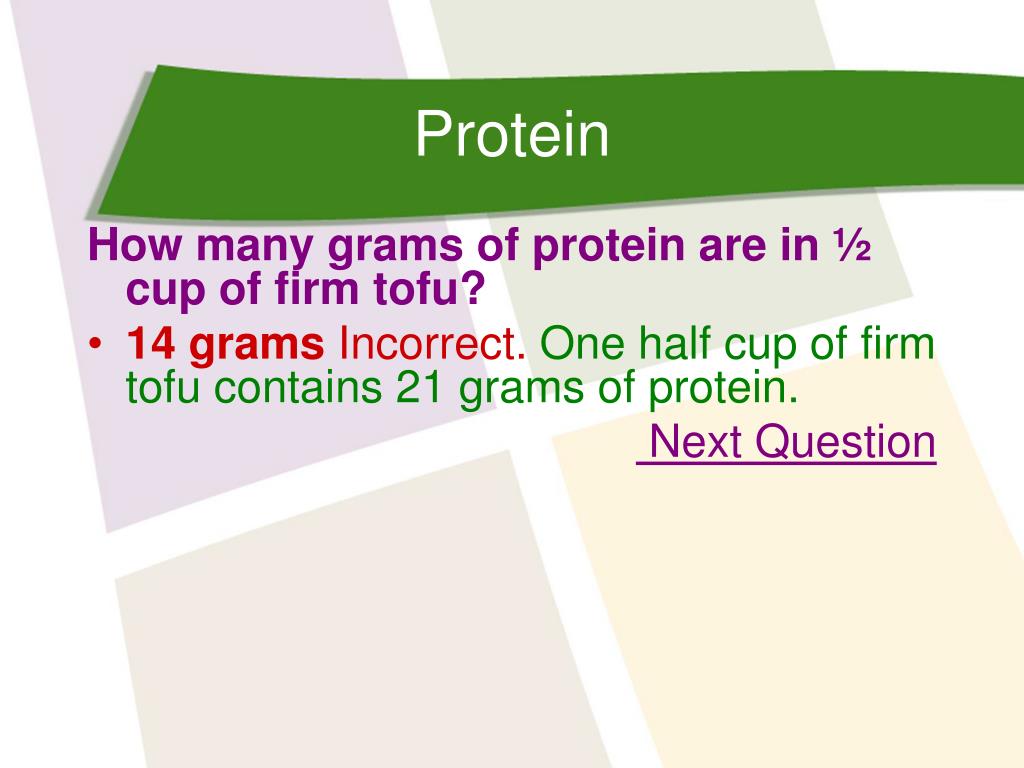 Protein

How many grams of protein are in ½ cup of firm tofu?

• 14 grams Incorrect. One half cup of firm tofu contains 21 grams of protein.

Next Question